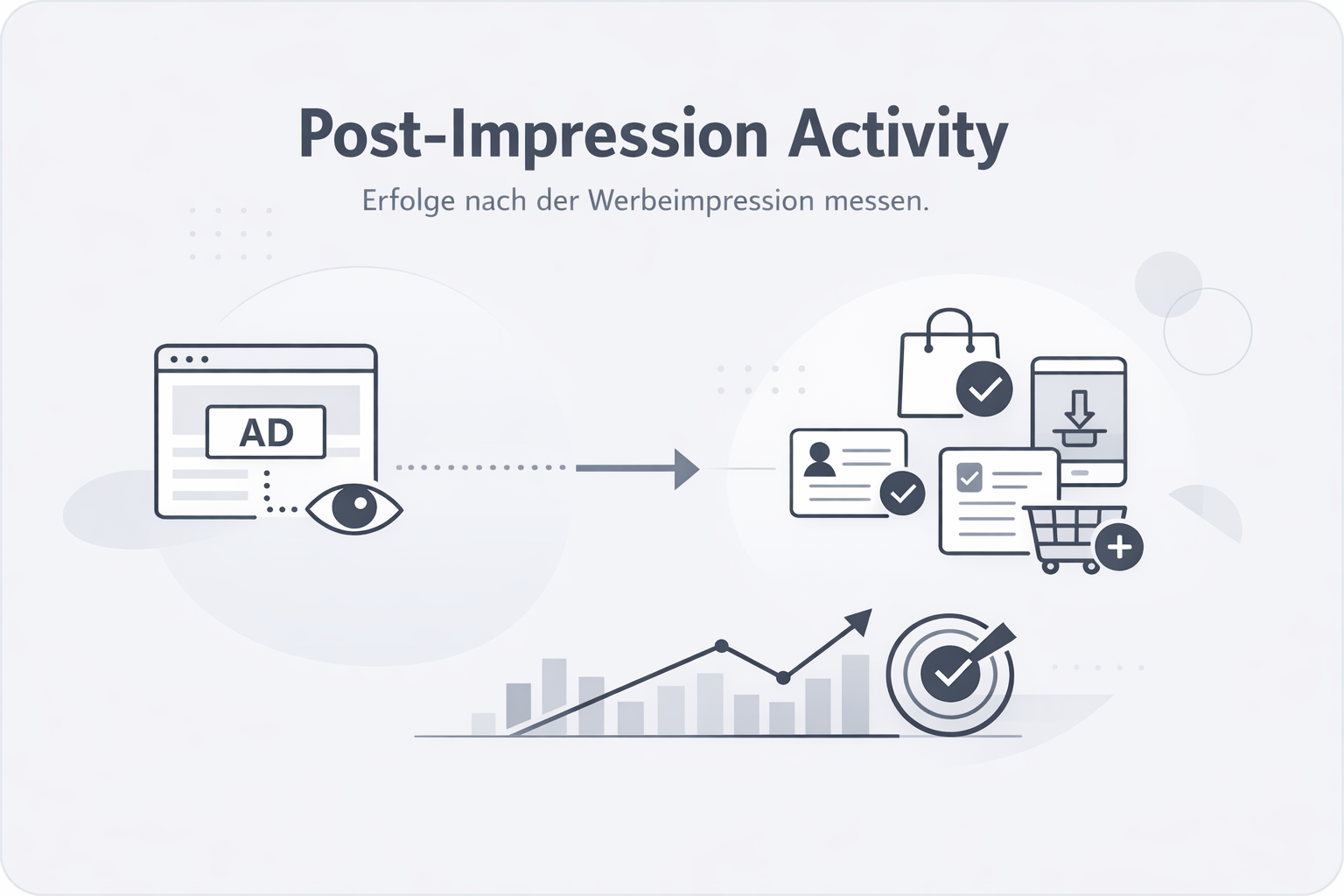 Post-Impression Activity

Erfolge nach der Werbeimpression messen.

AD